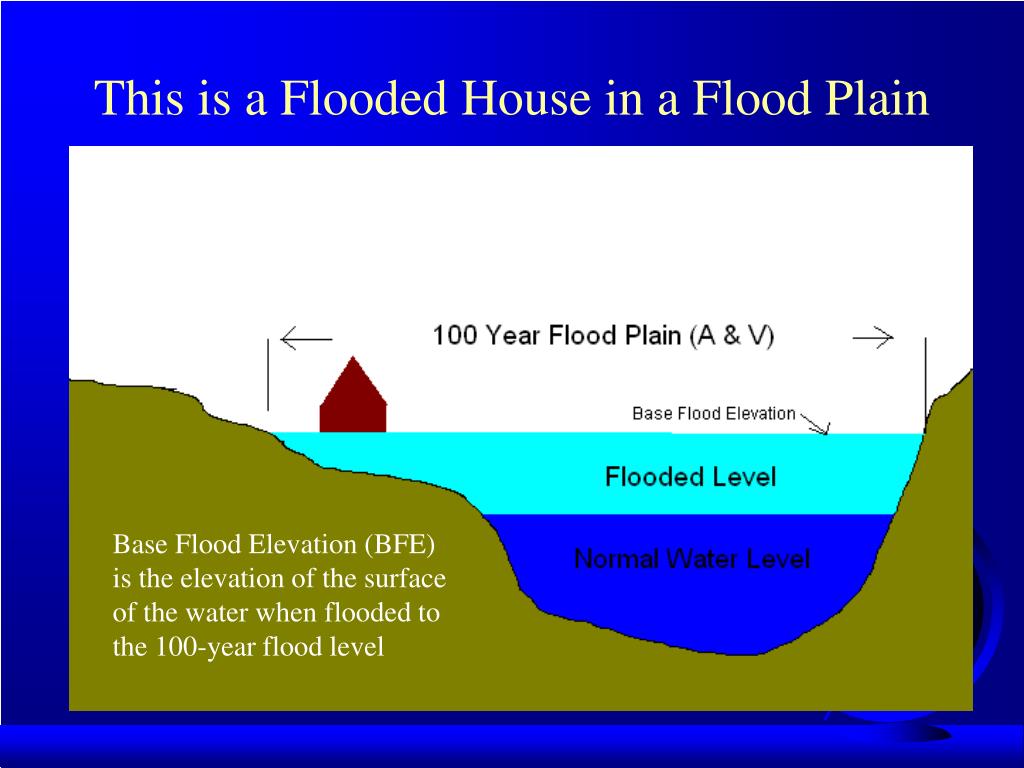 This is a Flooded House in a Flood Plain

100 Year Flood Plain (A & V)

Base Flood Elevation

Flooded Level

Normal Water Level

Base Flood Elevation (BFE) is the elevation of the surface of the water when flooded to the 100-year flood level